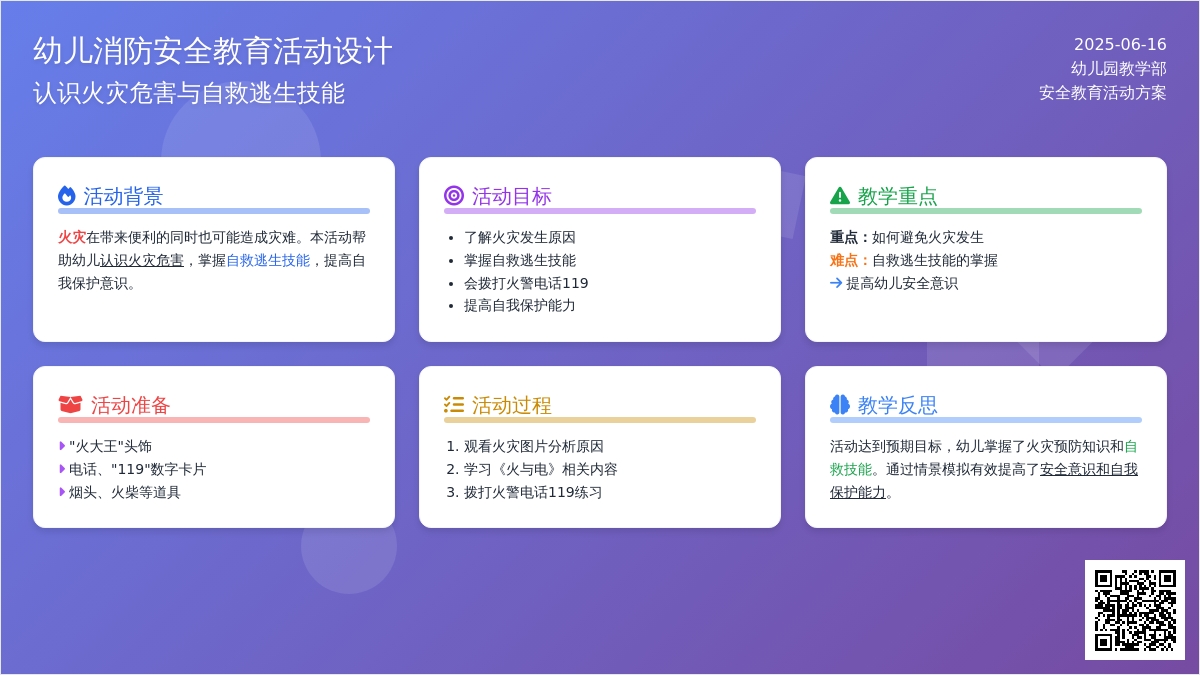 幼儿消防安全教育活动设计
认识火灾危害与自救逃生技能

2025-06-16
幼儿园教学部
安全教育活动方案

活动背景

火灾在带来便利的同时也可能造成灾难。本活动帮助幼儿认识火灾危害，掌握自救逃生技能，提高自我保护意识。

活动目标

- 了解火灾发生原因
- 掌握自救逃生技能
- 会拨打火警电话119
- 提高自我保护能力

教学重点

重点：如何避免火灾发生
难点：自救逃生技能的掌握
→ 提高幼儿安全意识

活动准备

"火大王"头饰
电话、"119"数字卡片
烟头、火柴等道具

活动过程

1. 观看火灾图片分析原因
2. 学习《火与电》相关内容
3. 拨打火警电话119练习

教学反思

活动达到预期目标，幼儿掌握了火灾预防知识和自救技能。通过情景模拟有效提高了安全意识和自我保护能力。